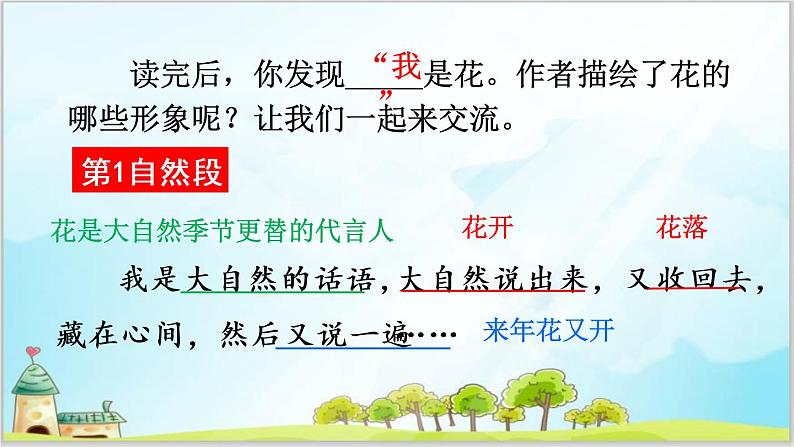 读完后，你发现“我”是花。作者描绘了花的哪些形象呢？让我们一起来交流。

第1自然段

花是大自然季节更替的代言人　　花开　　花落

我是大自然的话语，大自然说出来，又收回去，藏在心间，然后又说一遍……　来年花又开